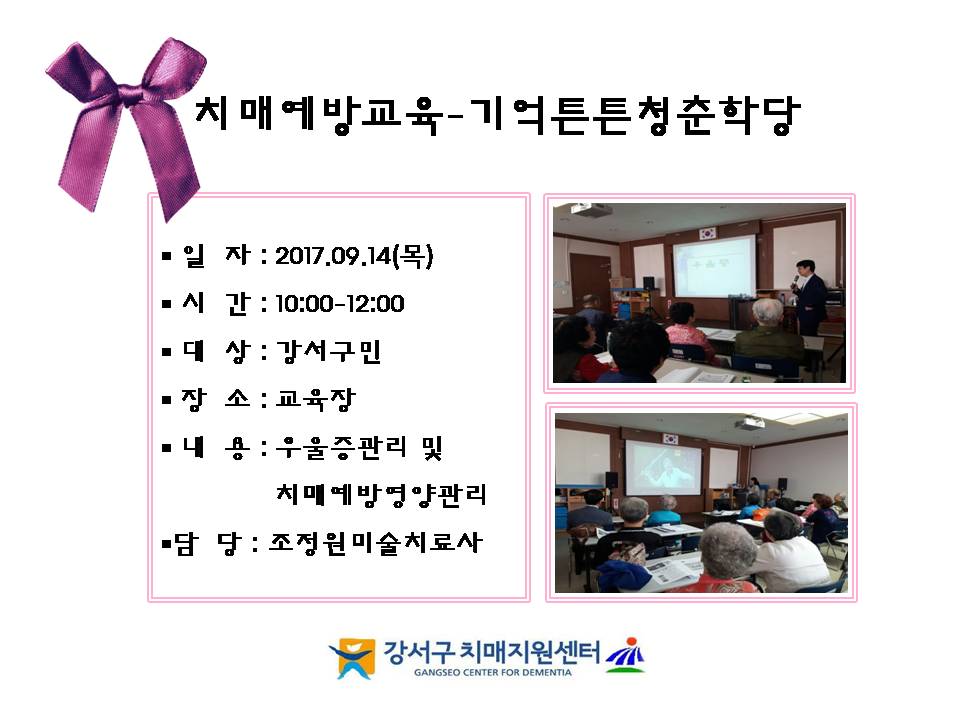 치매예방교육-기억튼튼청춘학당

▪ 일 자 : 2017.09.14(목)

▪ 시 간 : 10:00-12:00

▪ 대 상 : 강서구민

▪ 장 소 : 교육장

▪ 내 용 : 우울증관리 및 치매예방영양관리

▪담 당 : 조정원미술치료사

강서구 치매지원센터
GANGSEO CENTER FOR DEMENTIA